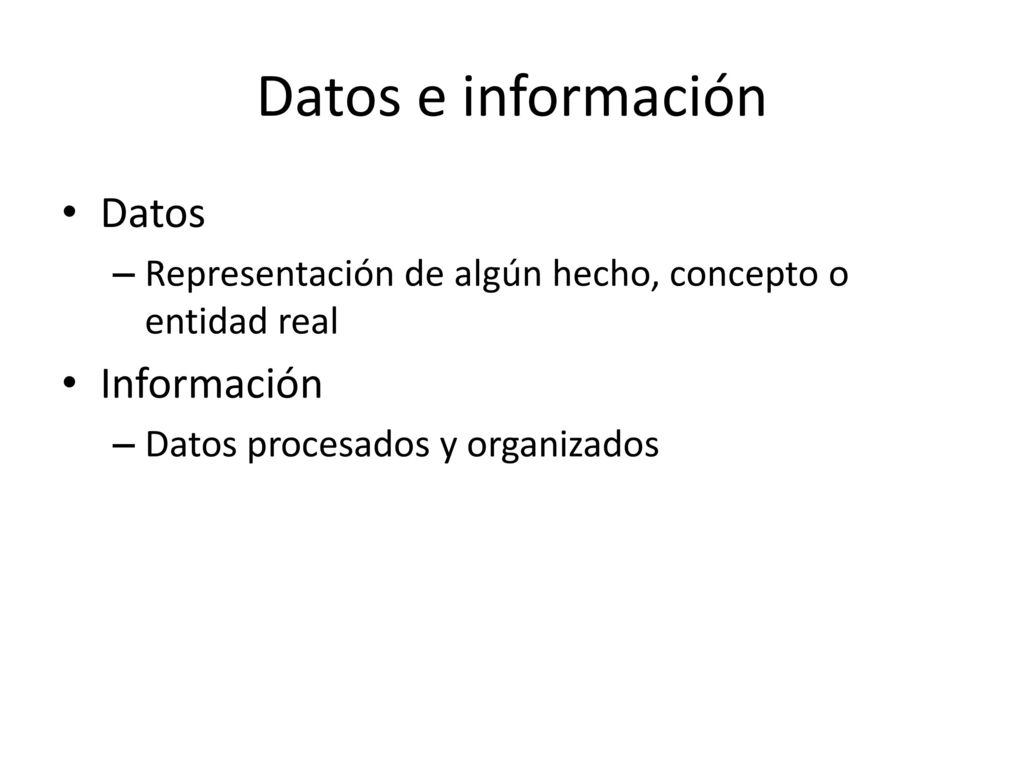 Datos e información

• Datos
  – Representación de algún hecho, concepto o entidad real
• Información
  – Datos procesados y organizados